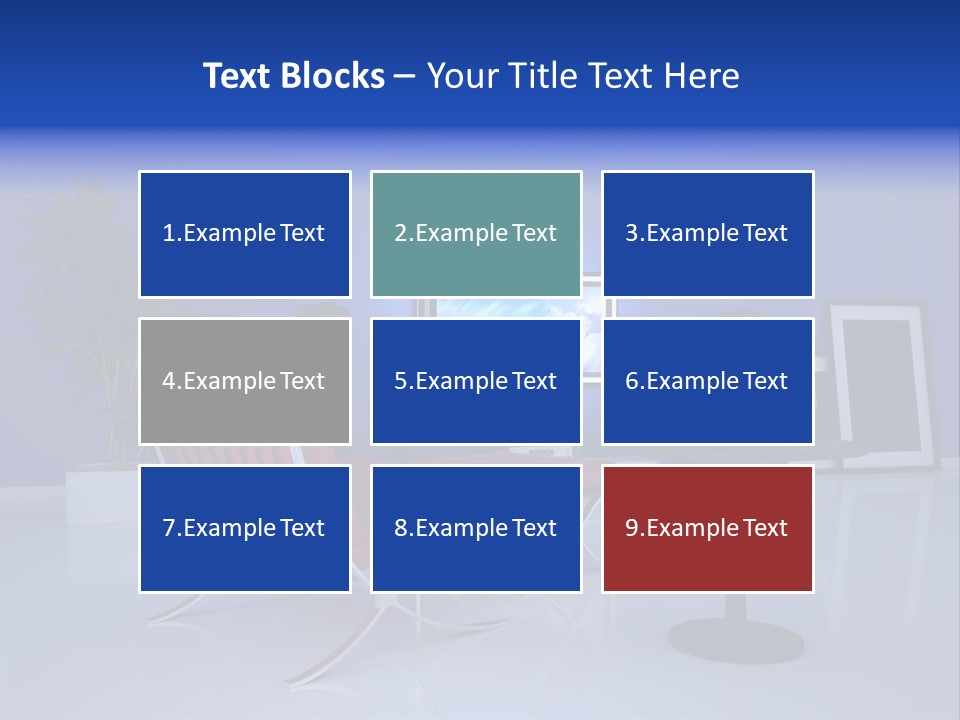 Text Blocks – Your Title Text Here

1.Example Text

2.Example Text

3.Example Text

4.Example Text

5.Example Text

6.Example Text

7.Example Text

8.Example Text

9.Example Text